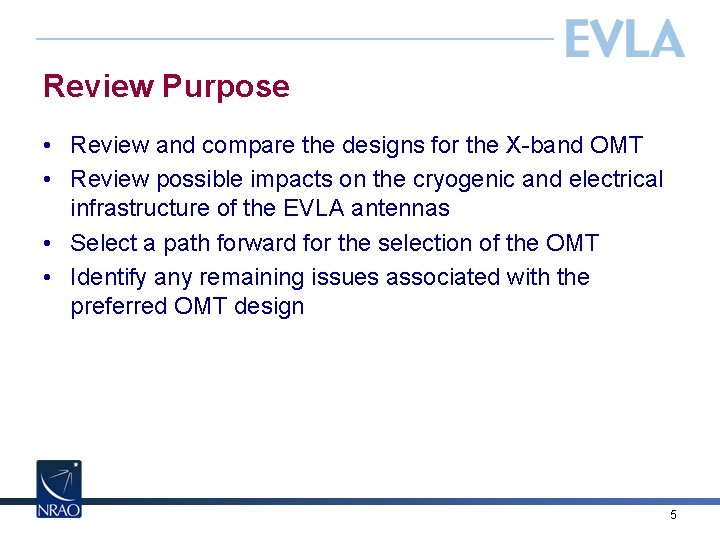 EVLA

Review Purpose

• Review and compare the designs for the X-band OMT
• Review possible impacts on the cryogenic and electrical infrastructure of the EVLA antennas
• Select a path forward for the selection of the OMT
• Identify any remaining issues associated with the preferred OMT design

NRAO

5